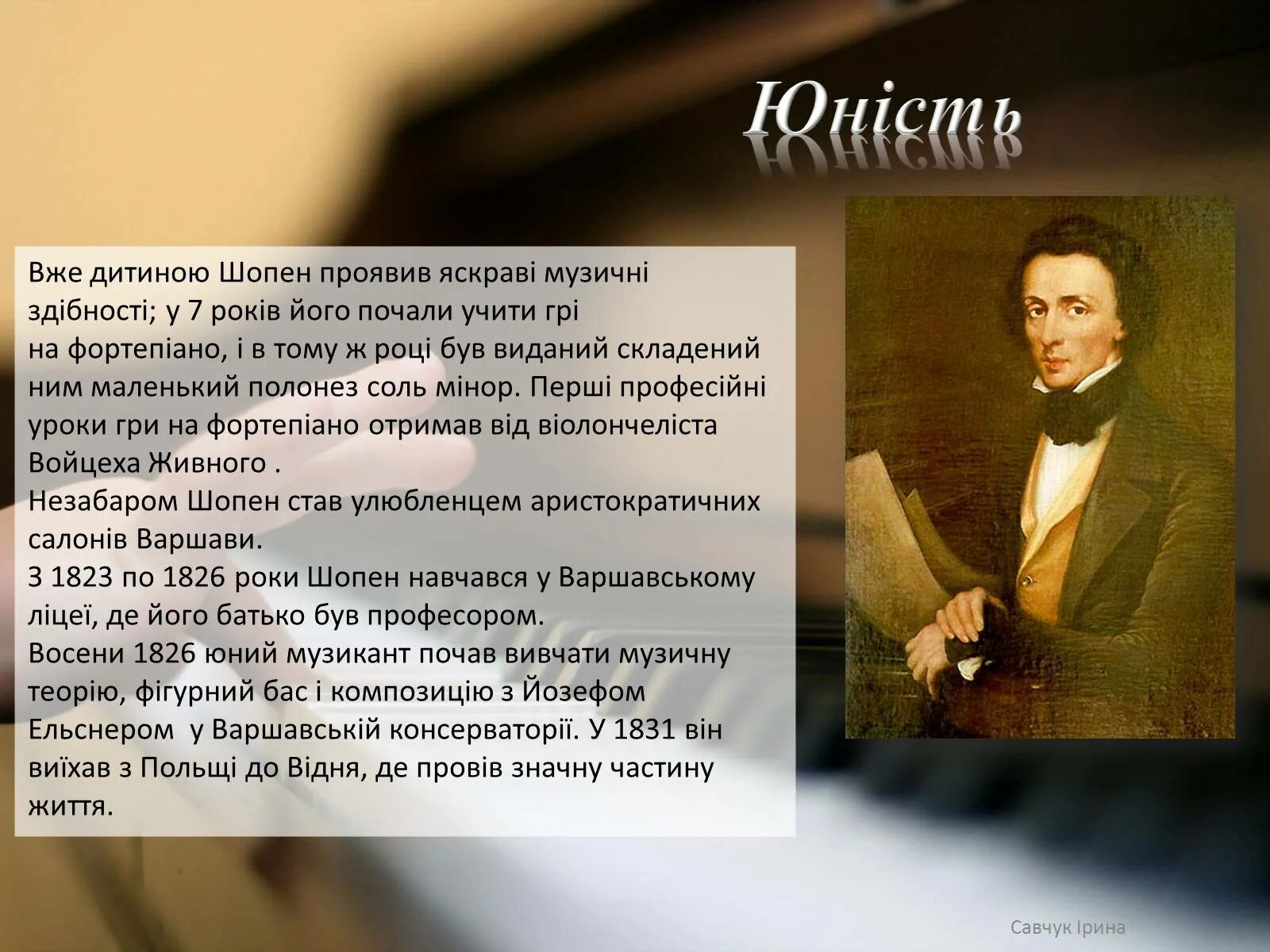 Юність

Вже дитиною Шопен проявив яскраві музичні здібності; у 7 років його почали учити грі на фортепіано, і в тому ж році був виданий складений ним маленький полонез соль мінор. Перші професійні уроки гри на фортепіано отримав від віолончеліста Войцеха Живного .
Незабаром Шопен став улюбленцем аристократичних салонів Варшави.
З 1823 по 1826 роки Шопен навчався у Варшавському ліцеї, де його батько був професором.
Восени 1826 юний музикант почав вивчати музичну теорію, фігурний бас і композицію з Йозефом Ельснером у Варшавській консерваторії. У 1831 він виїхав з Польщі до Відня, де провів значну частину життя.

Савчук Ірина